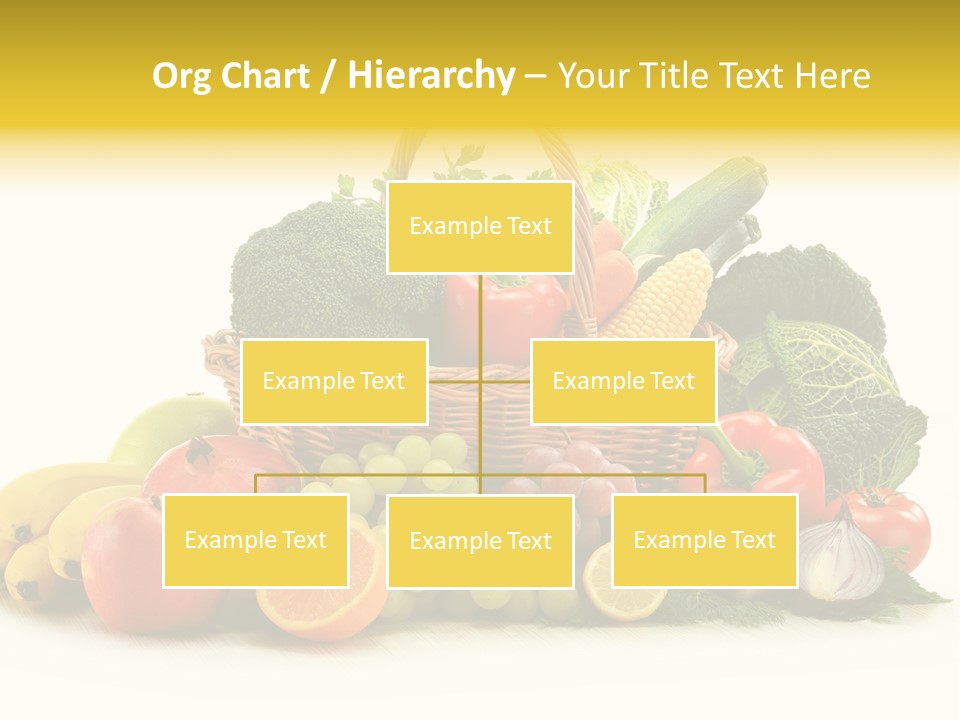 Org Chart / Hierarchy – Your Title Text Here

Example Text

Example Text

Example Text

Example Text

Example Text

Example Text